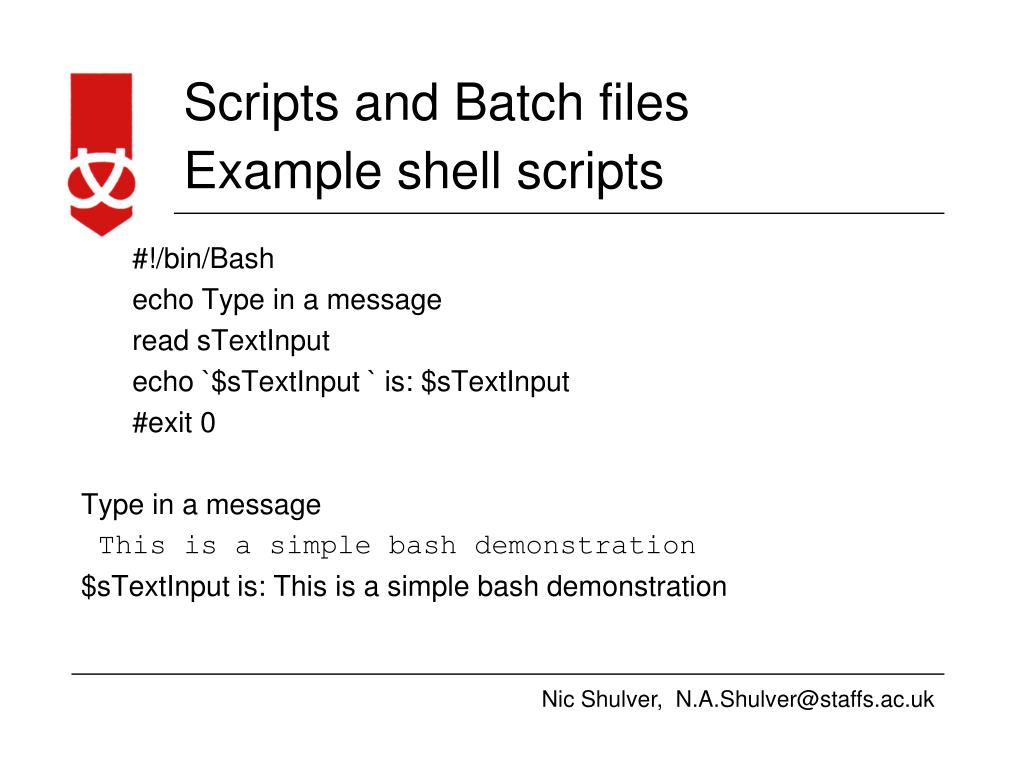 Scripts and Batch files
Example shell scripts

#!/bin/Bash
echo Type in a message
read sTextInput
echo `$sTextInput ` is: $sTextInput
#exit 0

Type in a message
This is a simple bash demonstration
$sTextInput is: This is a simple bash demonstration

Nic Shulver, N.A.Shulver@staffs.ac.uk